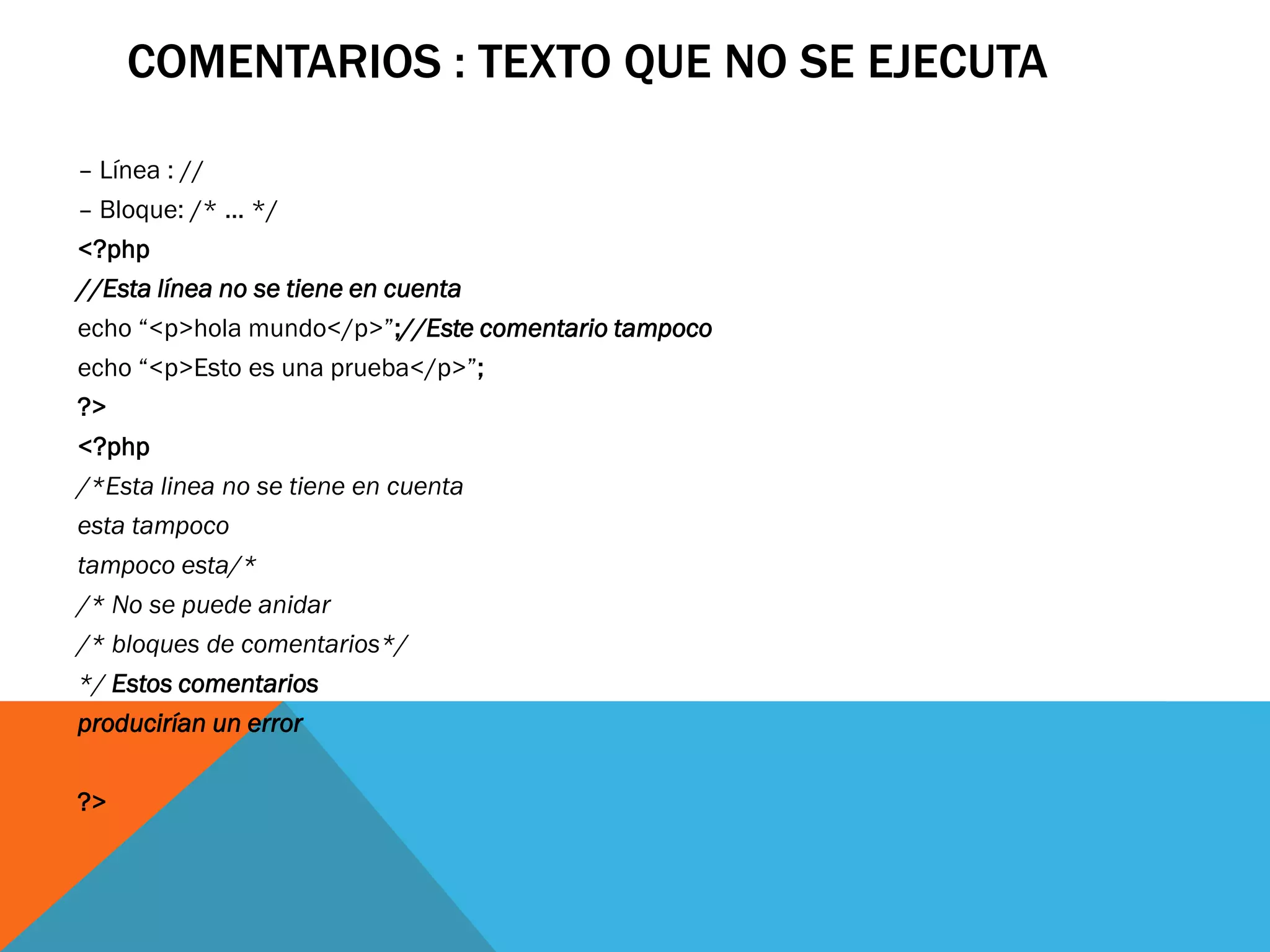 COMENTARIOS : TEXTO QUE NO SE EJECUTA

– Línea : //
– Bloque: /* … */
<?php
//Esta línea no se tiene en cuenta
echo “<p>hola mundo</p>”;//Este comentario tampoco
echo “<p>Esto es una prueba</p>”;
?>
<?php
/*Esta linea no se tiene en cuenta
esta tampoco
tampoco esta/*
/* No se puede anidar
/* bloques de comentarios*/
*/ Estos comentarios
producirían un error

?>